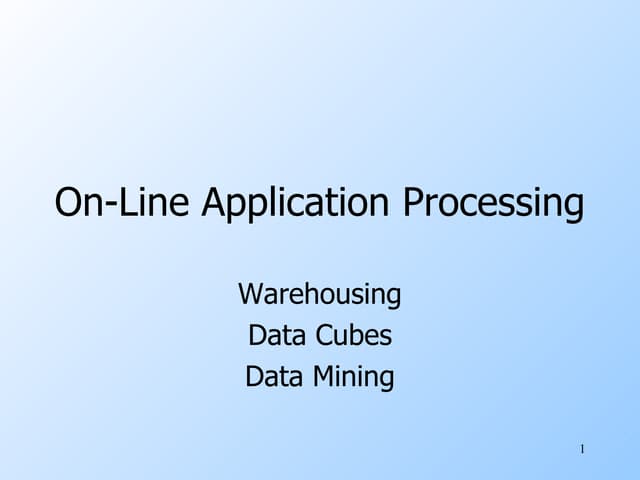 On-Line Application Processing

Warehousing
Data Cubes
Data Mining

1